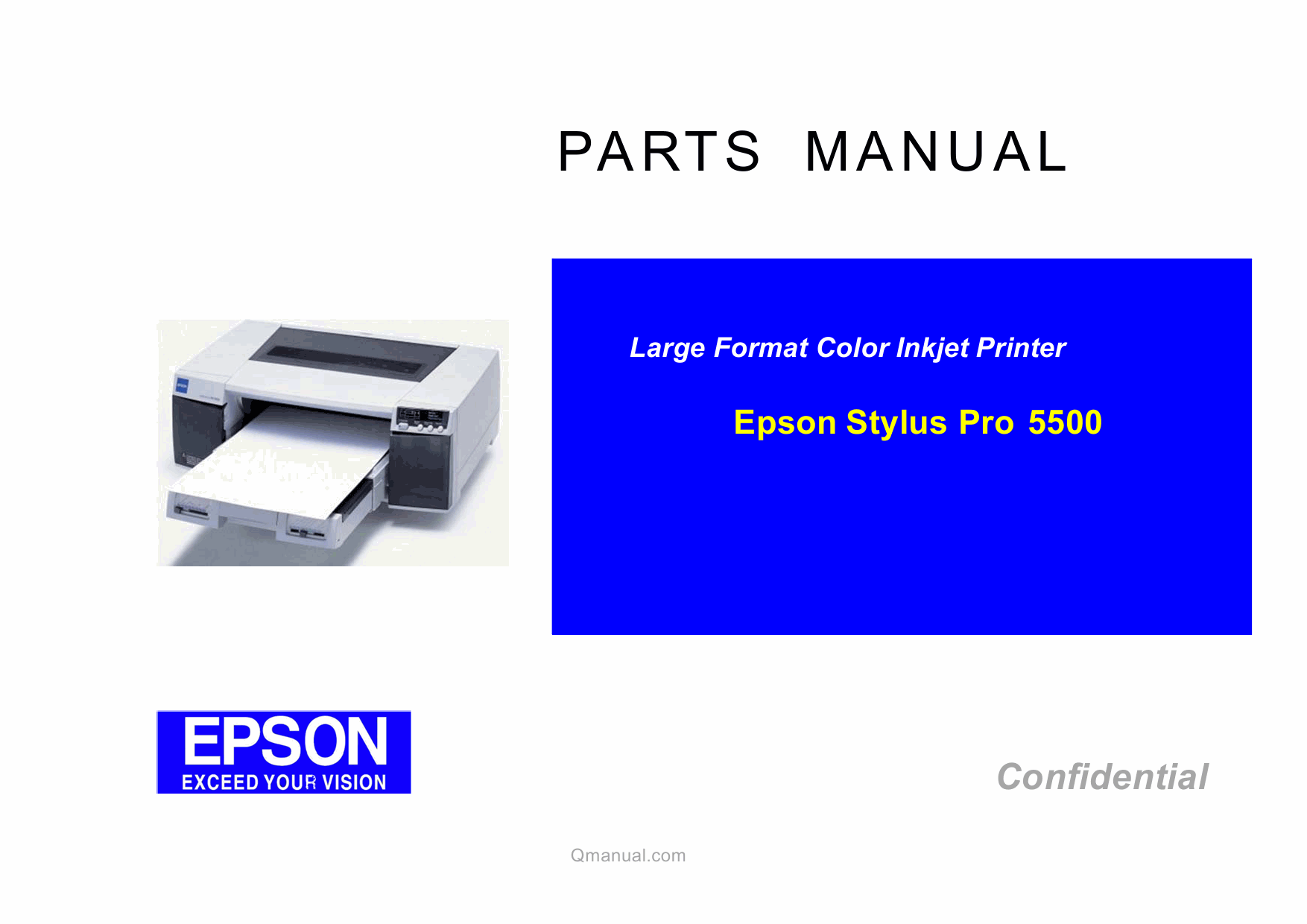 PARTS MANUAL

Large Format Color Inkjet Printer

Epson Stylus Pro 5500

EPSON
EXCEED YOUR VISION

Confidential

Qmanual.com